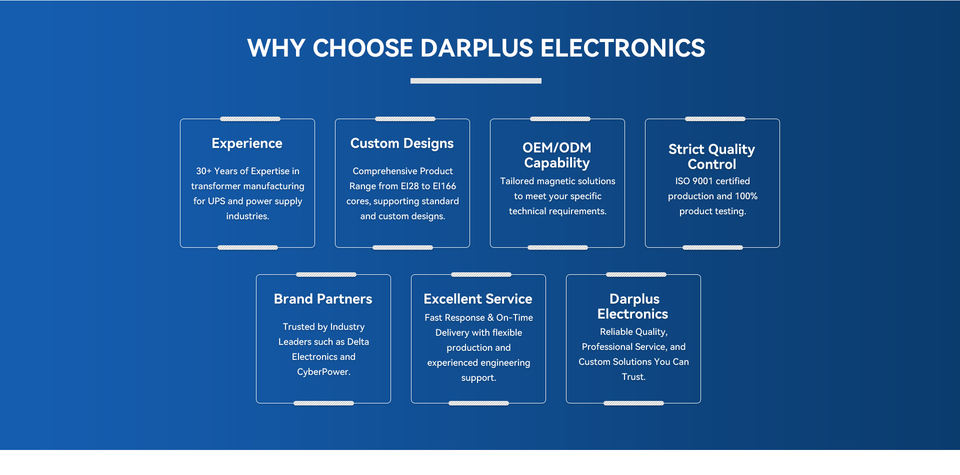 WHY CHOOSE DARPLUS ELECTRONICS

Experience

30+ Years of Expertise in transformer manufacturing for UPS and power supply industries.

Custom Designs

Comprehensive Product Range from EI28 to EI166 cores, supporting standard and custom designs.

OEM/ODM Capability

Tailored magnetic solutions to meet your specific technical requirements.

Strict Quality Control

ISO 9001 certified production and 100% product testing.

Brand Partners

Trusted by Industry Leaders such as Delta Electronics and CyberPower.

Excellent Service

Fast Response & On-Time Delivery with flexible production and experienced engineering support.

Darplus Electronics

Reliable Quality, Professional Service, and Custom Solutions You Can Trust.